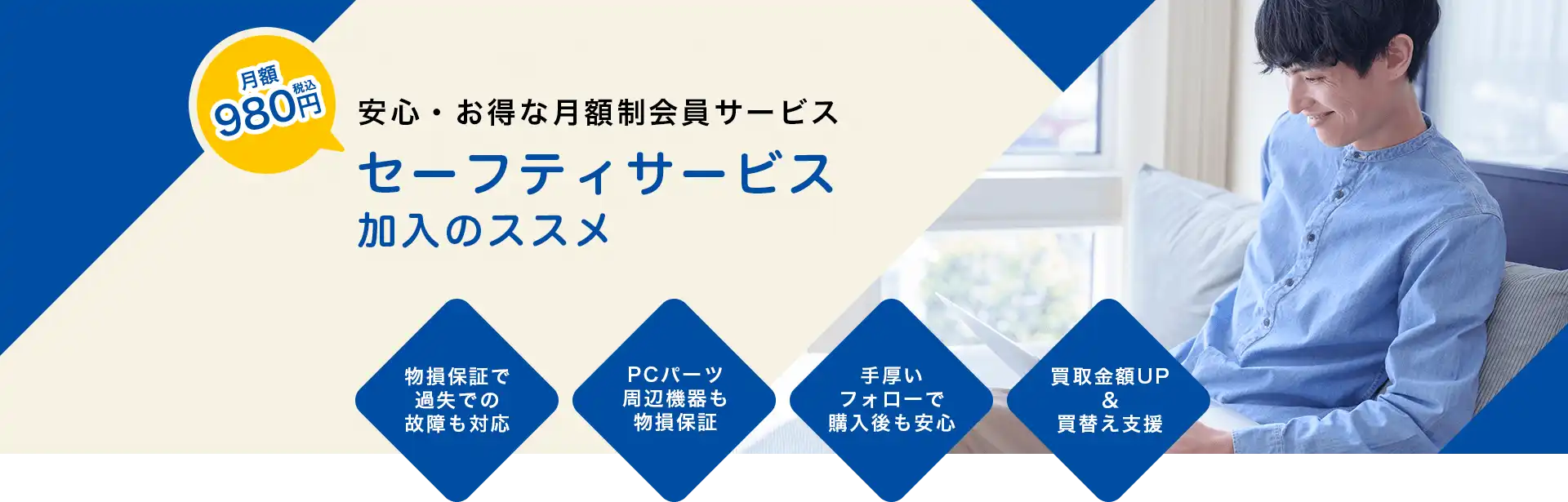 月額
980円
税込

安心・お得な月額制会員サービス

セーフティサービス
加入のススメ

物損保証で
過失での
故障も対応

PCパーツ
周辺機器も
物損保証

手厚い
フォローで
購入後も安心

買取金額UP
&
買替え支援